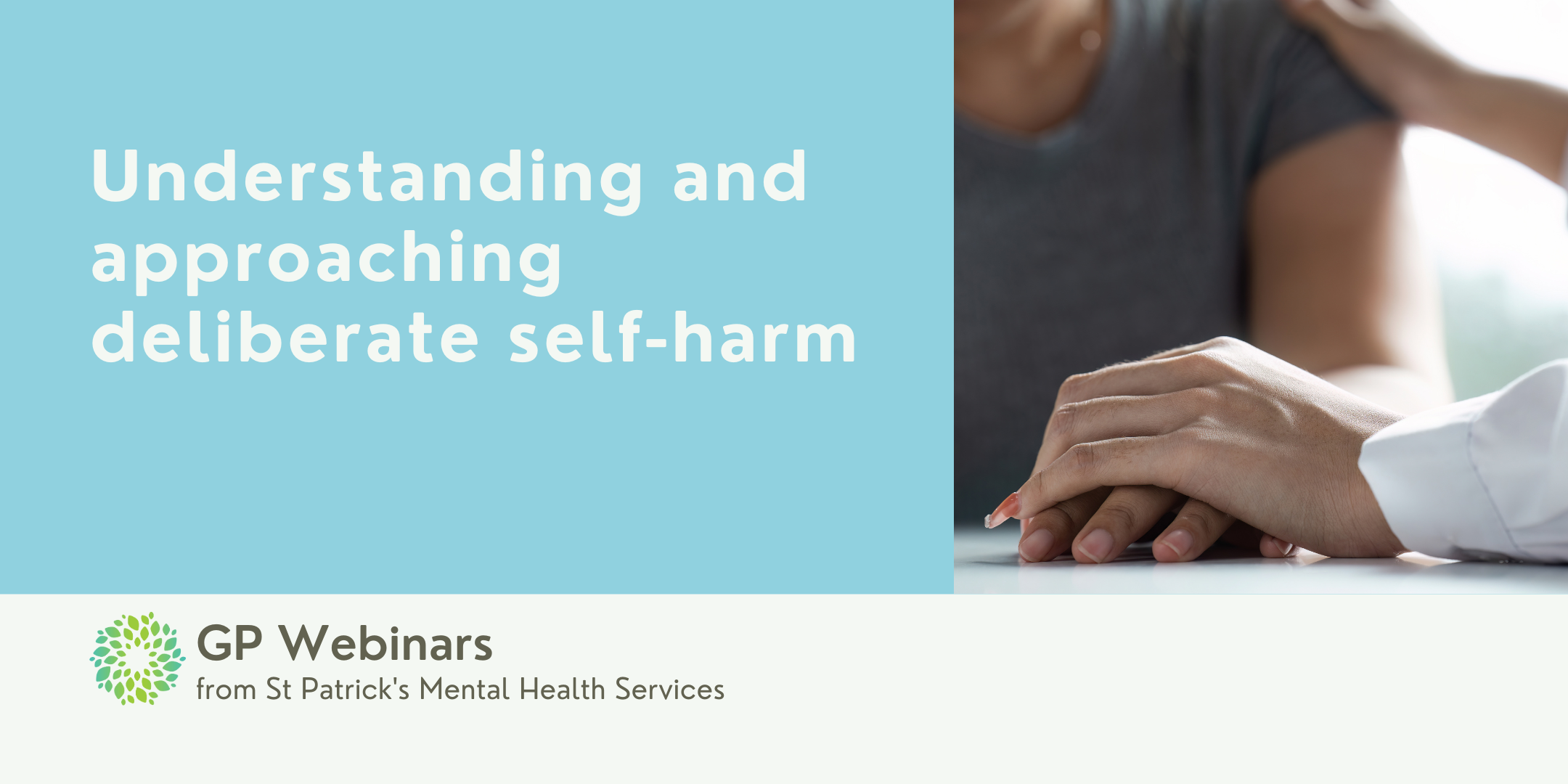 Understanding and approaching deliberate self-harm

GP Webinars
from St Patrick's Mental Health Services